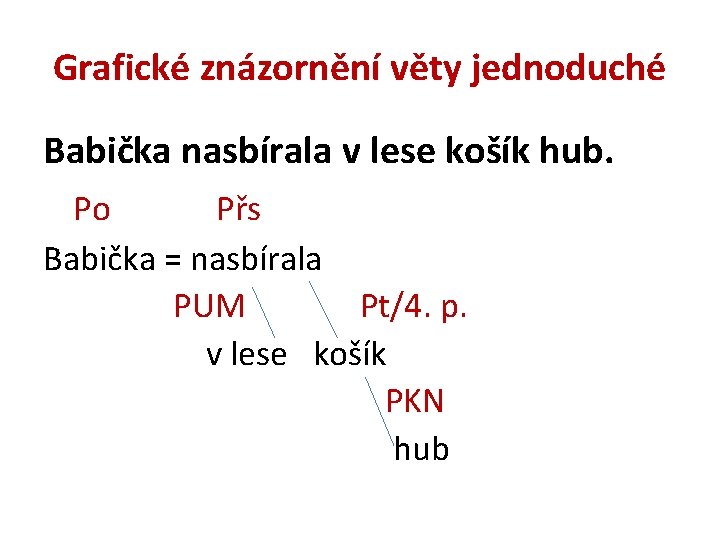 Grafické znázornění věty jednoduché

Babička nasbírala v lese košík hub.

Po Přs

Babička = nasbírala

PUM Pt/4. p.

v lese košík

PKN

hub